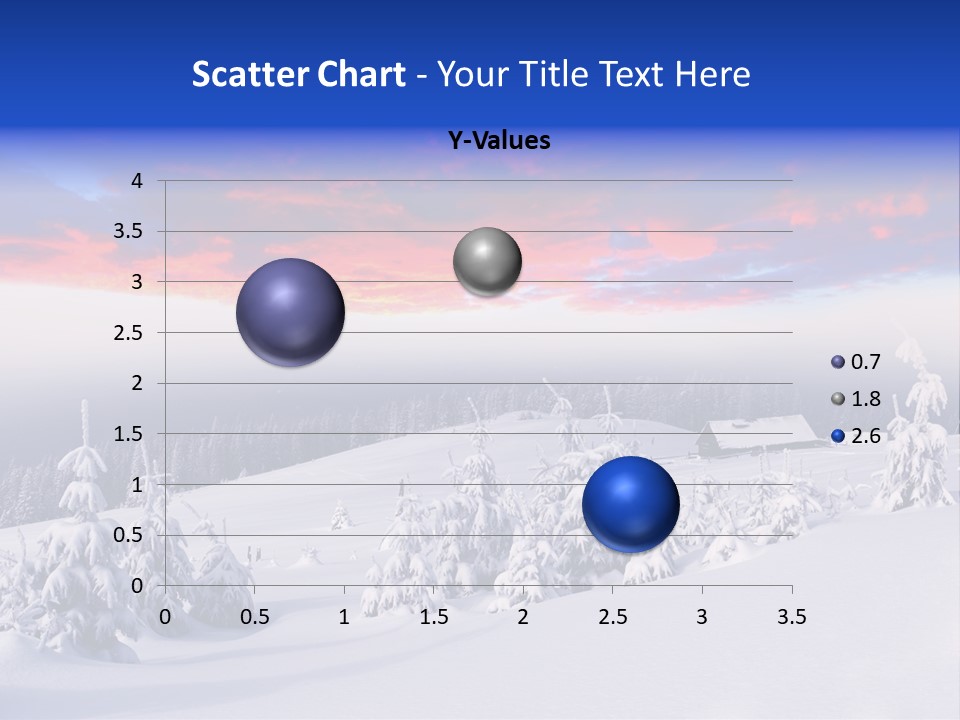 Scatter Chart - Your Title Text Here

Y-Values

4
3.5
3
2.5
2
1.5
1
0.5
0

0 0.5 1 1.5 2 2.5 3 3.5

0.7
1.8
2.6